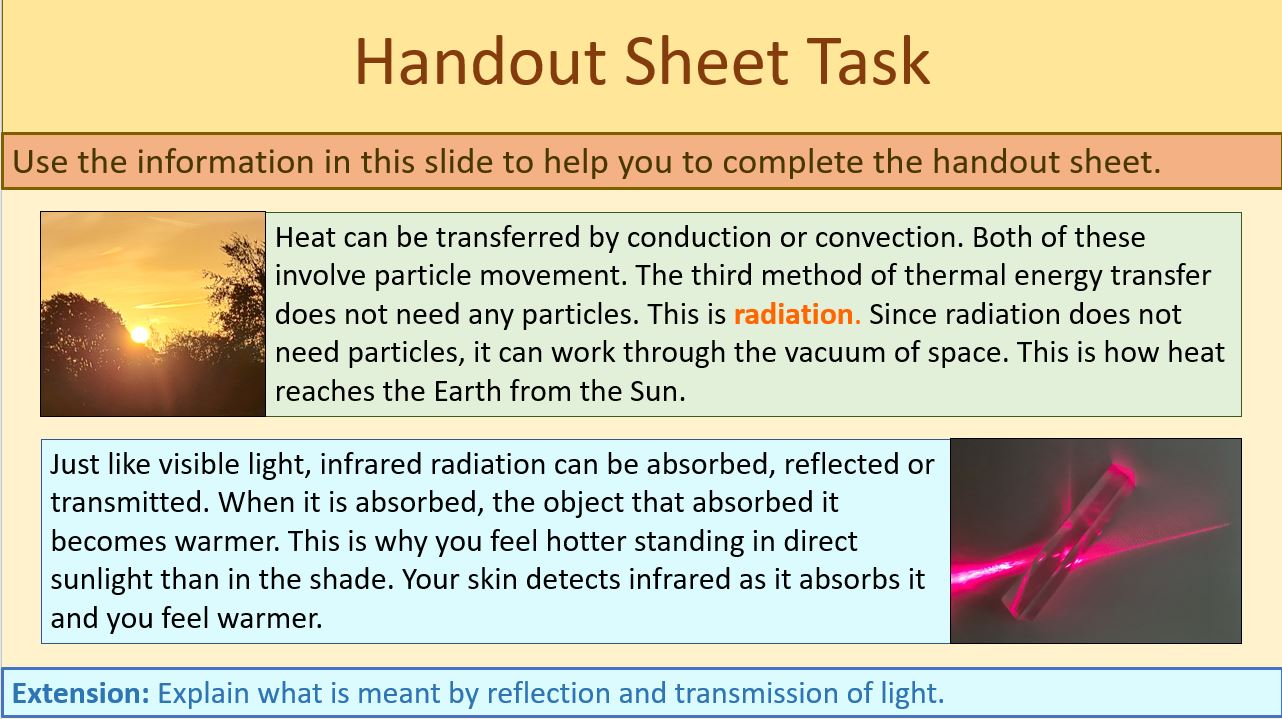 Handout Sheet Task

Use the information in this slide to help you to complete the handout sheet.

Heat can be transferred by conduction or convection. Both of these involve particle movement. The third method of thermal energy transfer does not need any particles. This is radiation. Since radiation does not need particles, it can work through the vacuum of space. This is how heat reaches the Earth from the Sun.

Just like visible light, infrared radiation can be absorbed, reflected or transmitted. When it is absorbed, the object that absorbed it becomes warmer. This is why you feel hotter standing in direct sunlight than in the shade. Your skin detects infrared as it absorbs it and you feel warmer.

Extension: Explain what is meant by reflection and transmission of light.